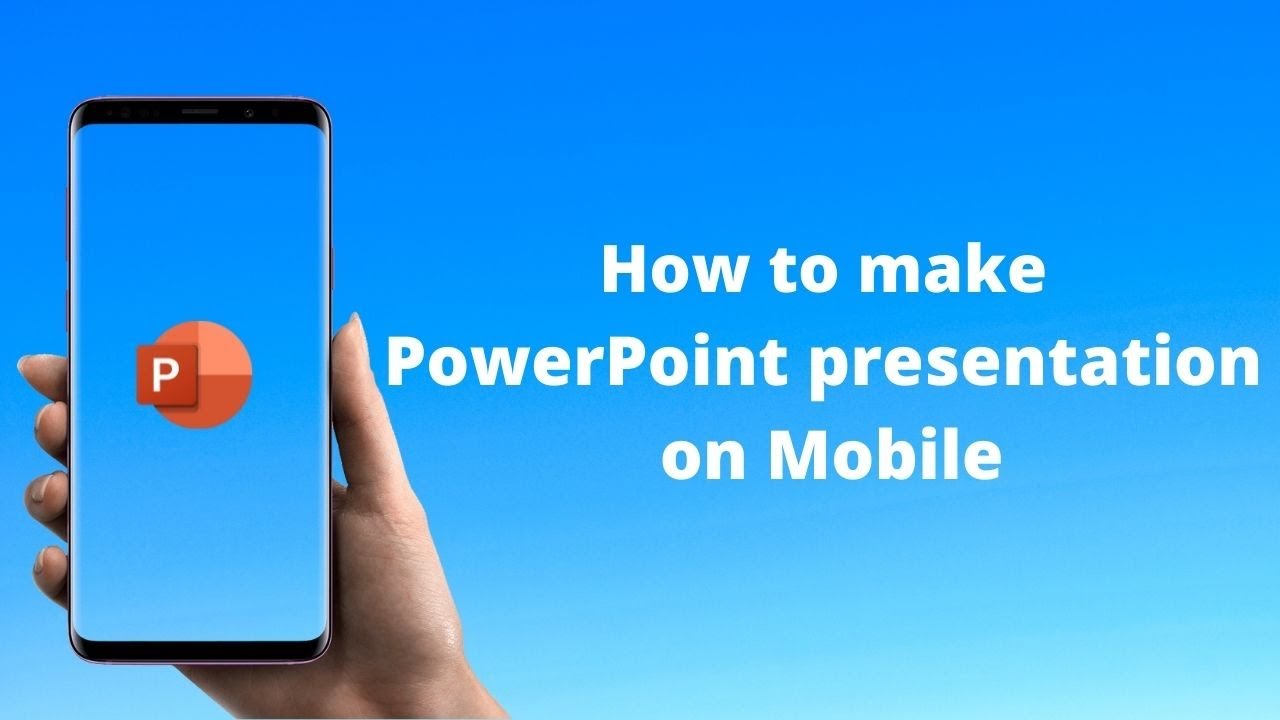 P

How to make PowerPoint presentation on Mobile